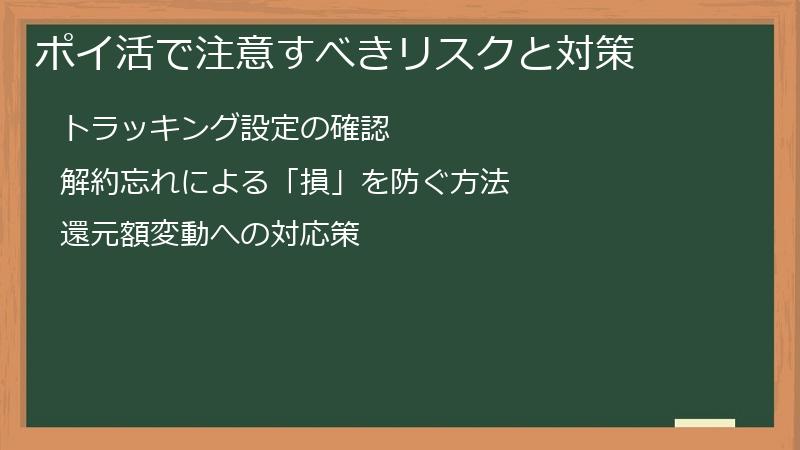 ポイ活で注意すべきリスクと対策

トラッキング設定の確認

解約忘れによる「損」を防ぐ方法

還元額変動への対応策